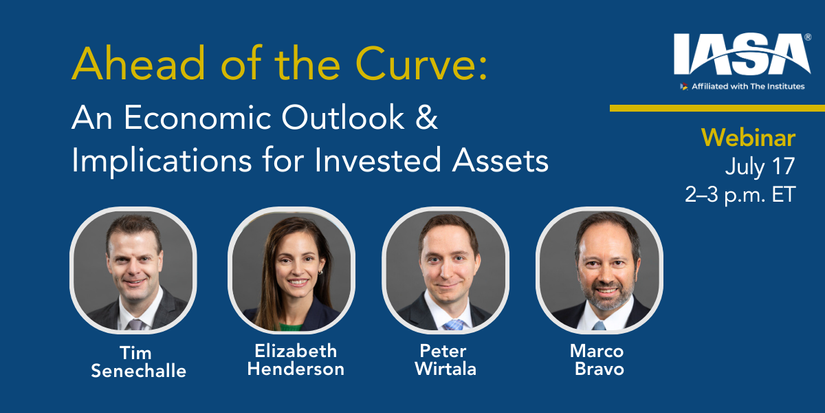 Ahead of the Curve:
An Economic Outlook & Implications for Invested Assets

IASA®
Affiliated with The Institutes

Webinar
July 17
2–3 p.m. ET

Tim Senechalle

Elizabeth Henderson

Peter Wirtala

Marco Bravo